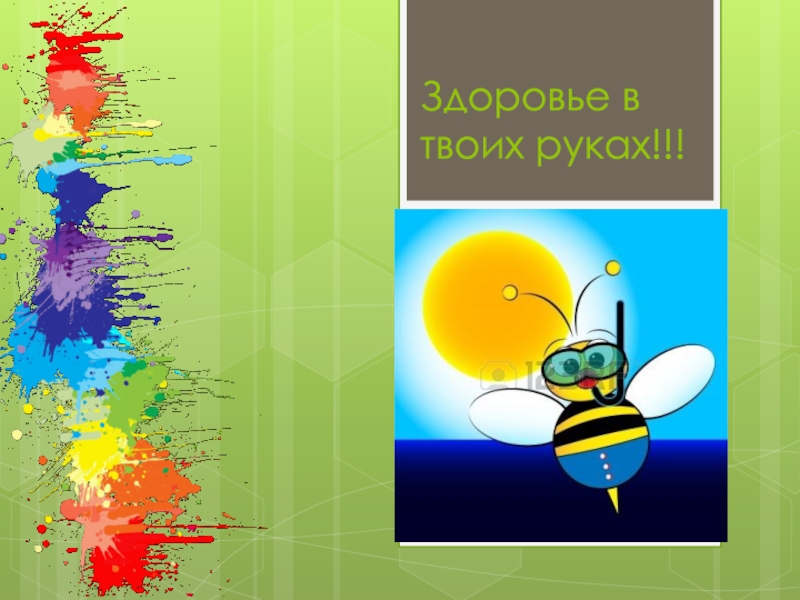 Здоровье в твоих руках!!!